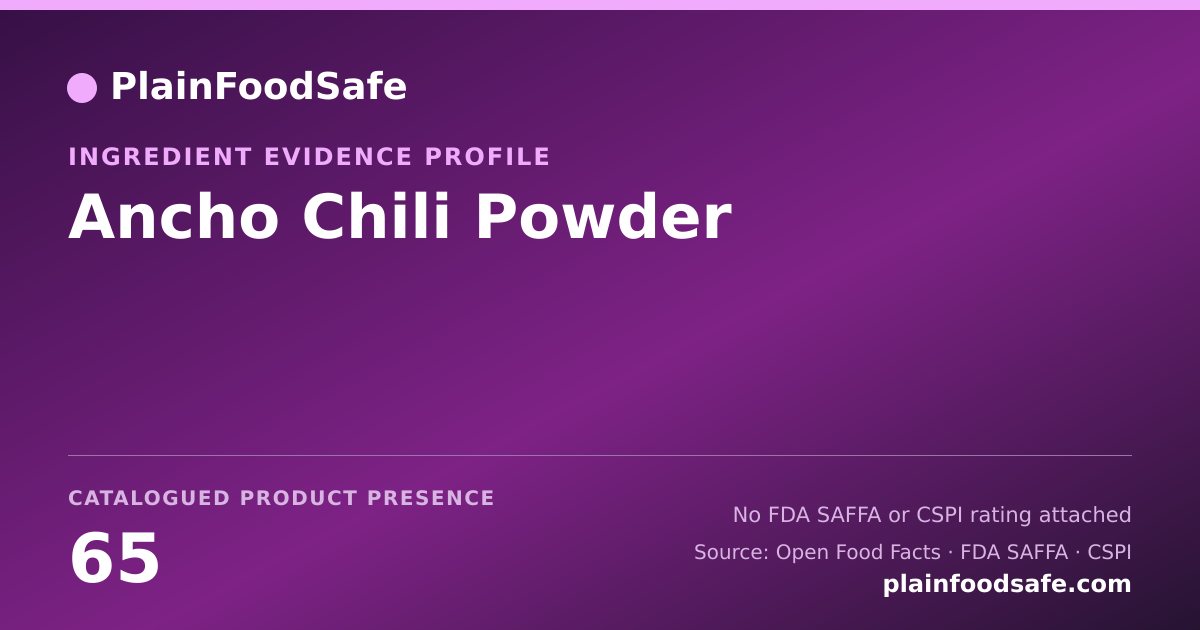 PlainFoodSafe

INGREDIENT EVIDENCE PROFILE

Ancho Chili Powder

CATALOGUED PRODUCT PRESENCE

65

No FDA SAFFA or CSPI rating attached

Source: Open Food Facts · FDA SAFFA · CSPI

plainfoodsafe.com